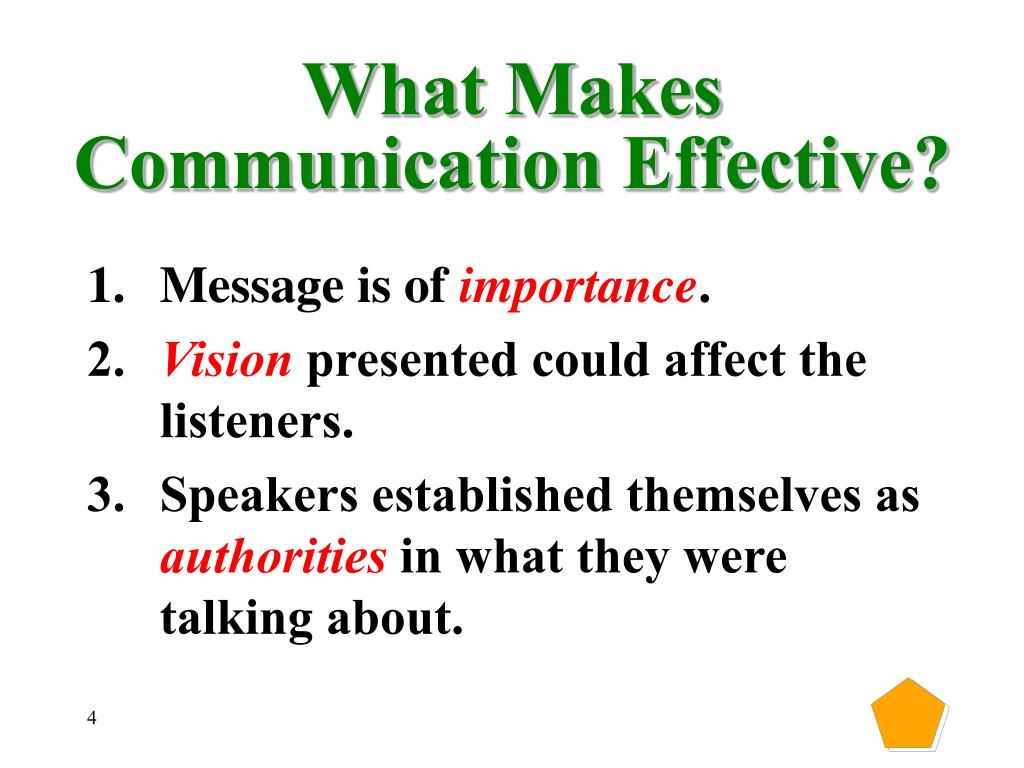 What Makes Communication Effective?

1. Message is of importance.
2. Vision presented could affect the listeners.
3. Speakers established themselves as authorities in what they were talking about.

4